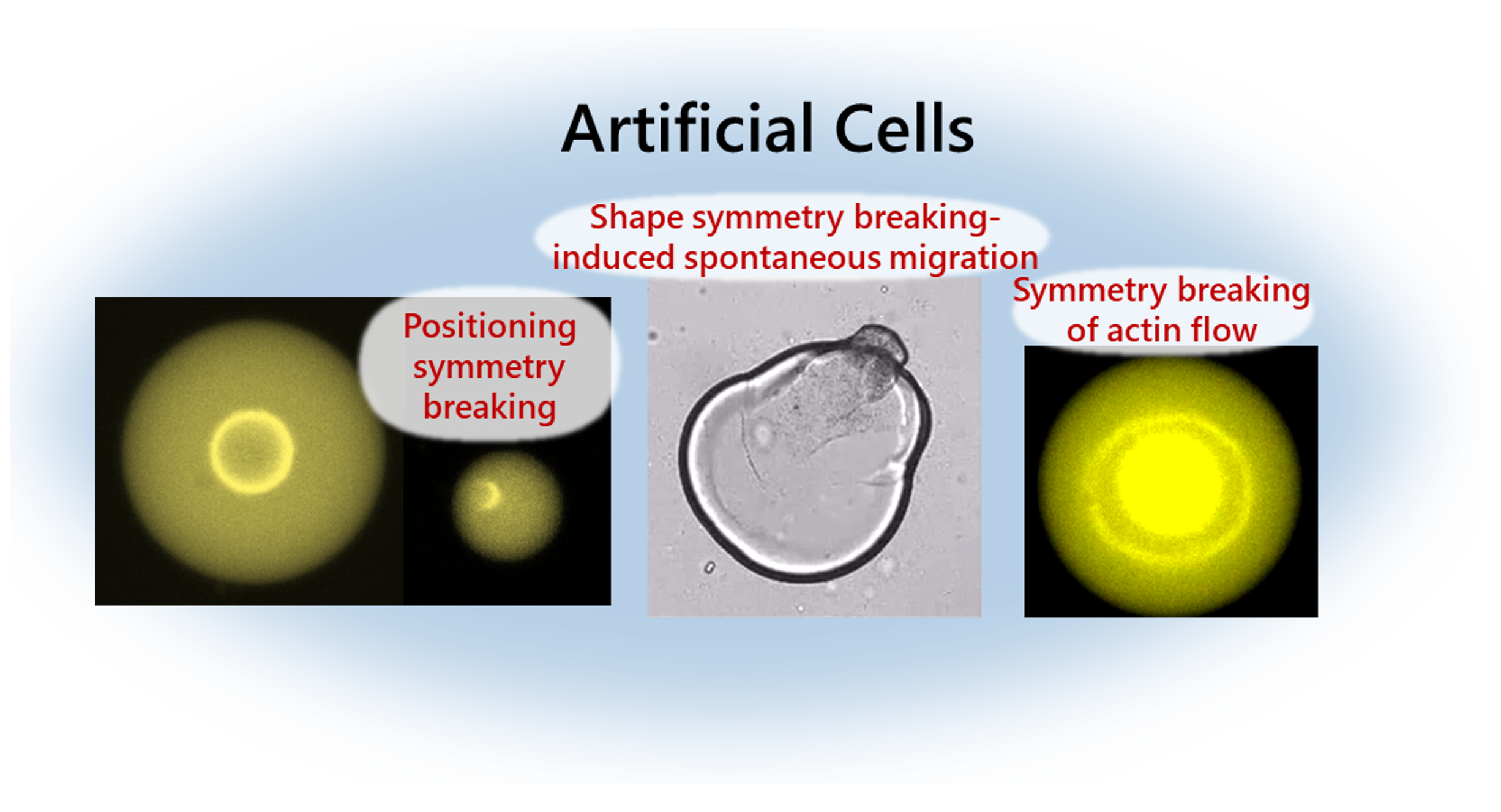 Artificial Cells

Positioning symmetry breaking

Shape symmetry breaking-induced spontaneous migration

Symmetry breaking of actin flow